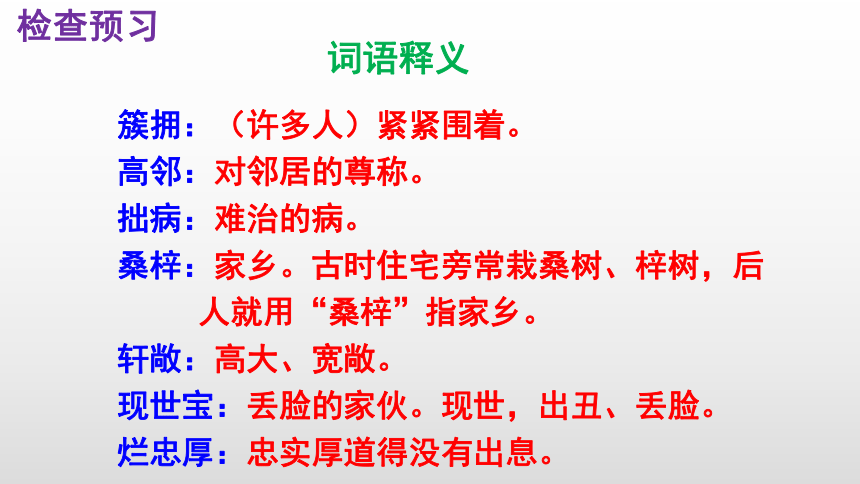 检查预习

词语释义

簇拥：（许多人）紧紧围着。

高邻：对邻居的尊称。

拙病：难治的病。

桑梓：家乡。古时住宅旁常栽桑树、梓树，后人就用“桑梓”指家乡。

轩敞：高大、宽敞。

现世宝：丢脸的家伙。现世，出丑、丢脸。

烂忠厚：忠实厚道得没有出息。